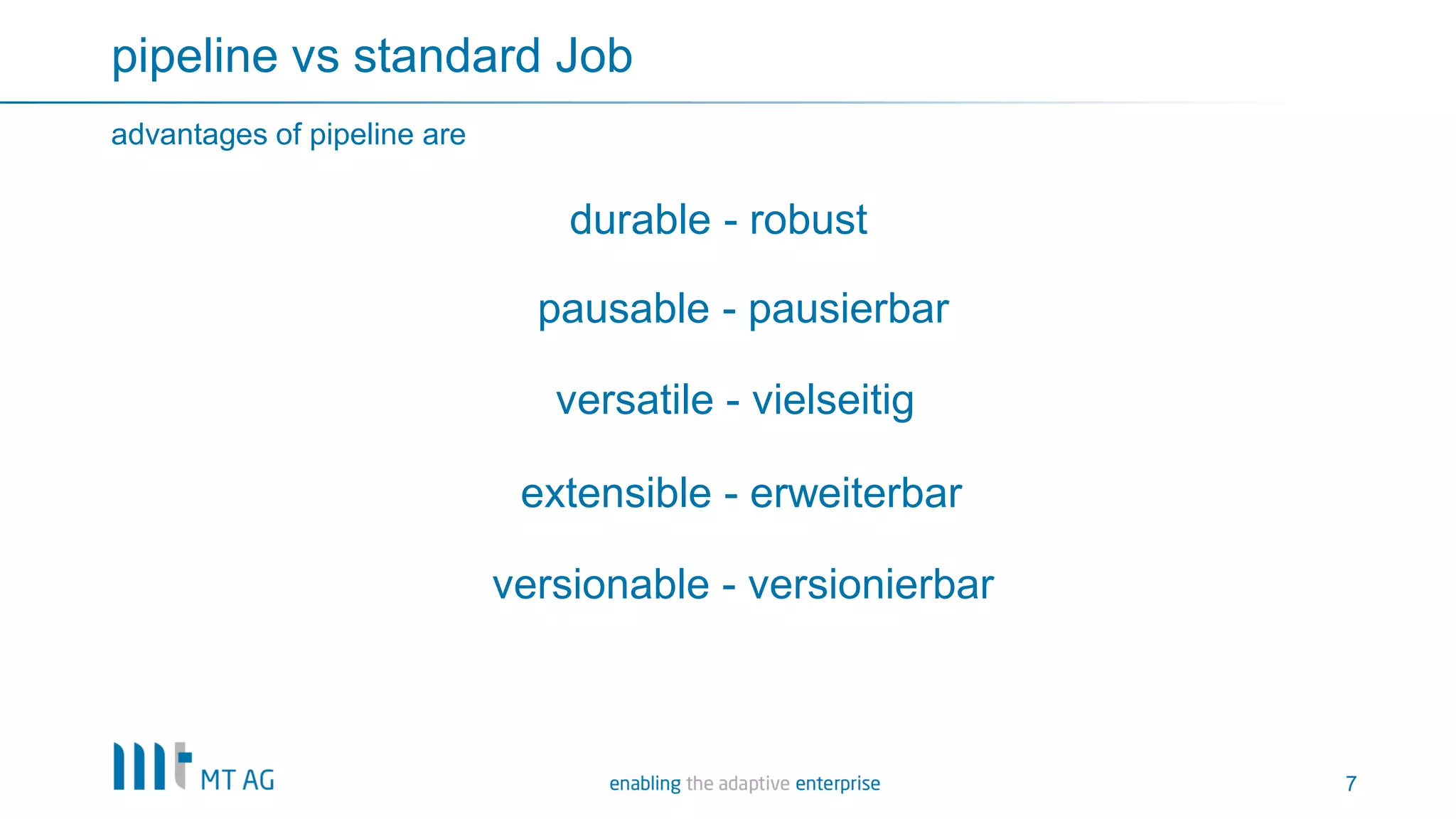 pipeline vs standard Job

advantages of pipeline are

durable - robust

pausable - pausierbar

versatile - vielseitig

extensible - erweiterbar

versionable - versionierbar

MT AG

enabling the adaptive enterprise

7